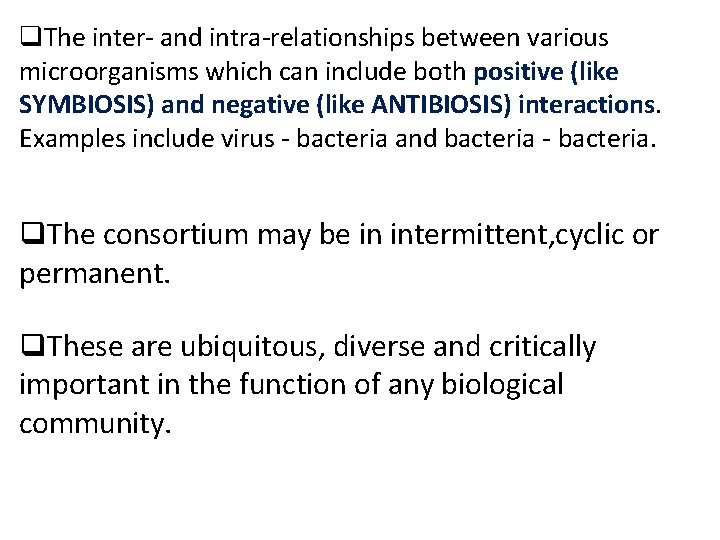 ❑The inter- and intra-relationships between various microorganisms which can include both positive (like SYMBIOSIS) and negative (like ANTIBIOSIS) interactions. Examples include virus - bacteria and bacteria - bacteria.

❑The consortium may be in intermittent,cyclic or permanent.

❑These are ubiquitous, diverse and critically important in the function of any biological community.